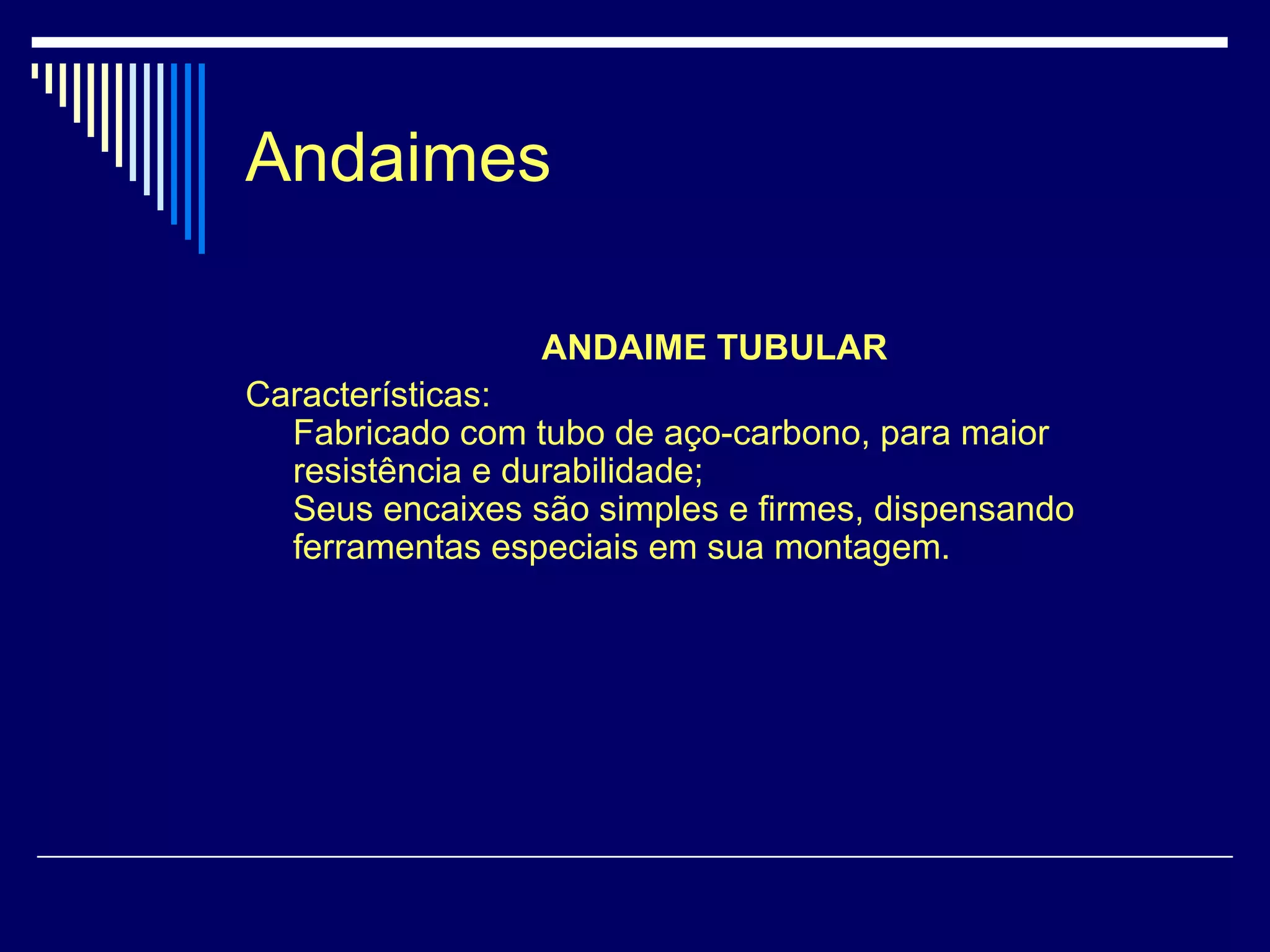 Andaimes

ANDAIME TUBULAR

Características:

Fabricado com tubo de aço-carbono, para maior resistência e durabilidade;

Seus encaixes são simples e firmes, dispensando ferramentas especiais em sua montagem.